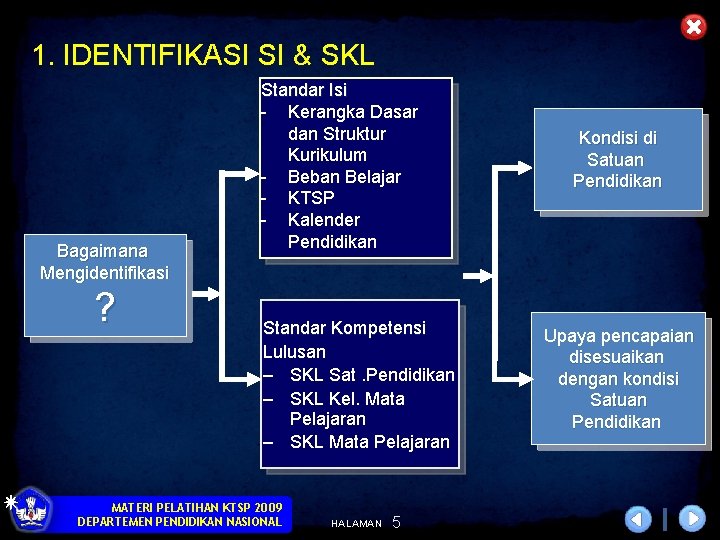 1. IDENTIFIKASI SI & SKL

Bagaimana Mengidentifikasi ?

Standar Isi
- Kerangka Dasar dan Struktur Kurikulum
- Beban Belajar
- KTSP
- Kalender Pendidikan

Standar Kompetensi Lulusan
– SKL Sat .Pendidikan
– SKL Kel. Mata Pelajaran
– SKL Mata Pelajaran

Kondisi di Satuan Pendidikan

Upaya pencapaian disesuaikan dengan kondisi Satuan Pendidikan

MATERI PELATIHAN KTSP 2009
DEPARTEMEN PENDIDIKAN NASIONAL

HALAMAN 5